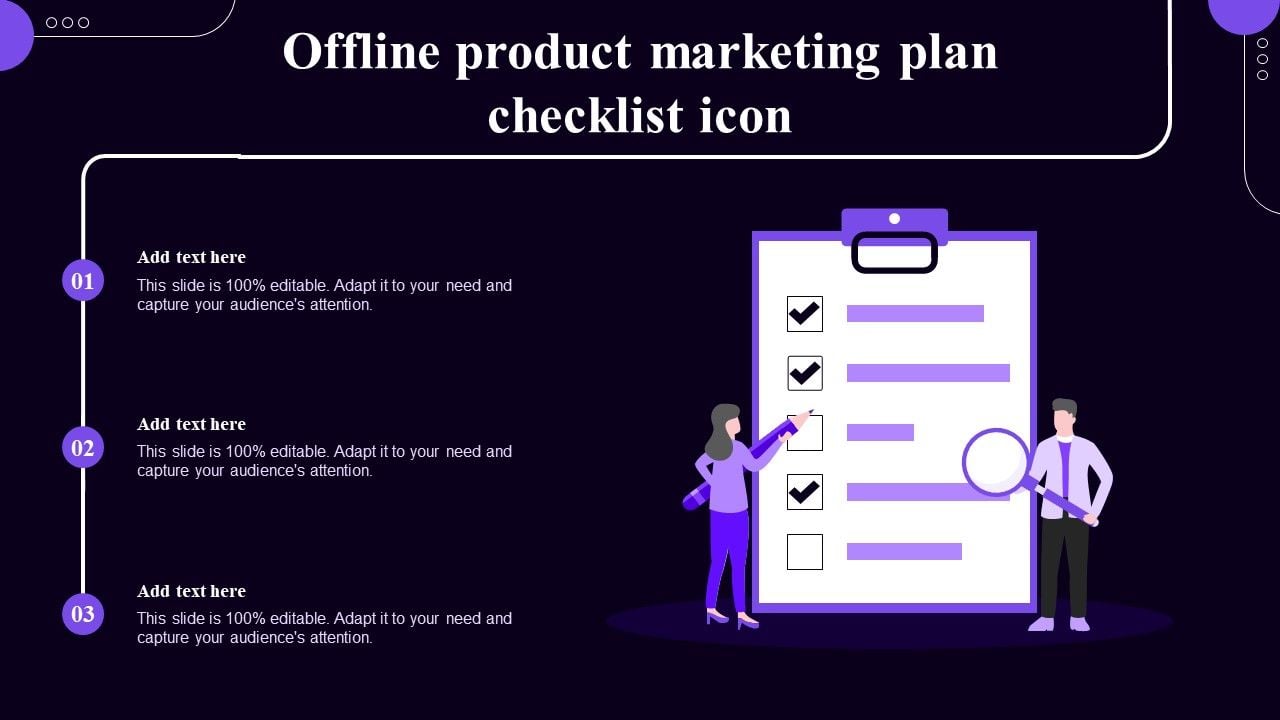 Offline product marketing plan checklist icon

01

Add text here

This slide is 100% editable. Adapt it to your need and capture your audience's attention.

02

Add text here

This slide is 100% editable. Adapt it to your need and capture your audience's attention.

03

Add text here

This slide is 100% editable. Adapt it to your need and capture your audience's attention.